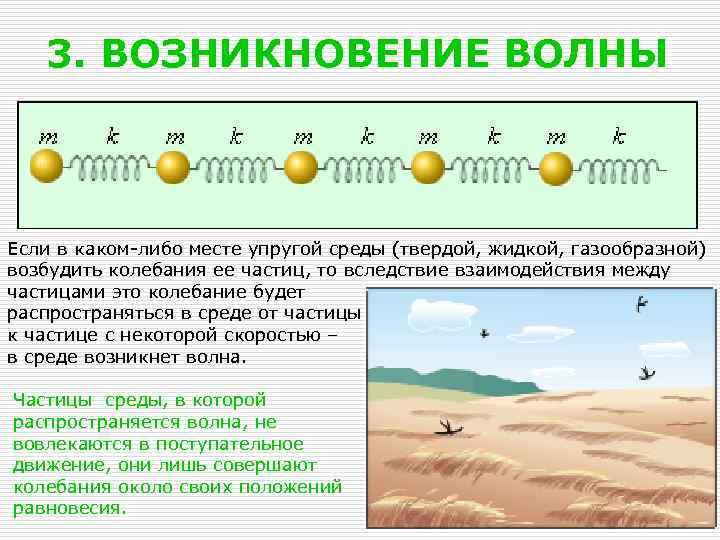 3. ВОЗНИКНОВЕНИЕ ВОЛНЫ

$m$ $k$ $m$ $k$ $m$ $k$ $m$ $k$ $m$ $k$

Если в каком-либо месте упругой среды (твердой, жидкой, газообразной) возбудить колебания ее частиц, то вследствие взаимодействия между частицами это колебание будет распространяться в среде от частицы к частице с некоторой скоростью – в среде возникнет волна.

Частицы среды, в которой распространяется волна, не вовлекаются в поступательное движение, они лишь совершают колебания около своих положений равновесия.